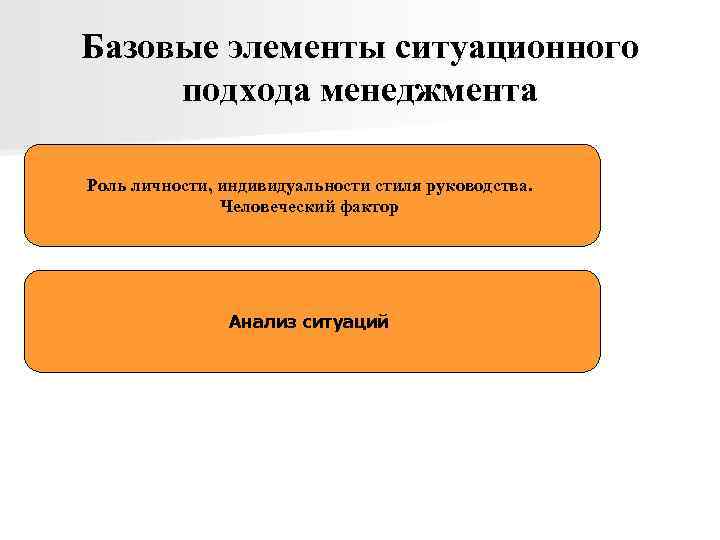 Базовые элементы ситуационного подхода менеджмента

Роль личности, индивидуальности стиля руководства. Человеческий фактор

Анализ ситуаций